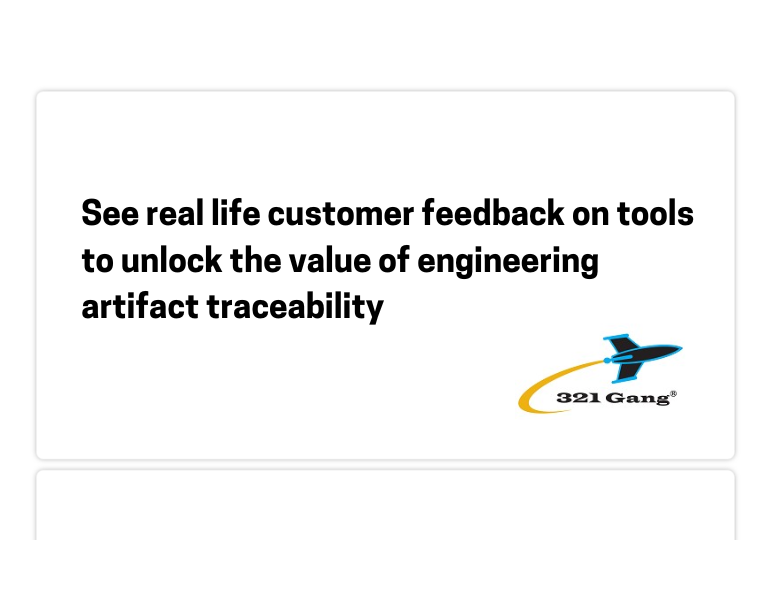 See real life customer feedback on tools to unlock the value of engineering artifact traceability

321 Gang®